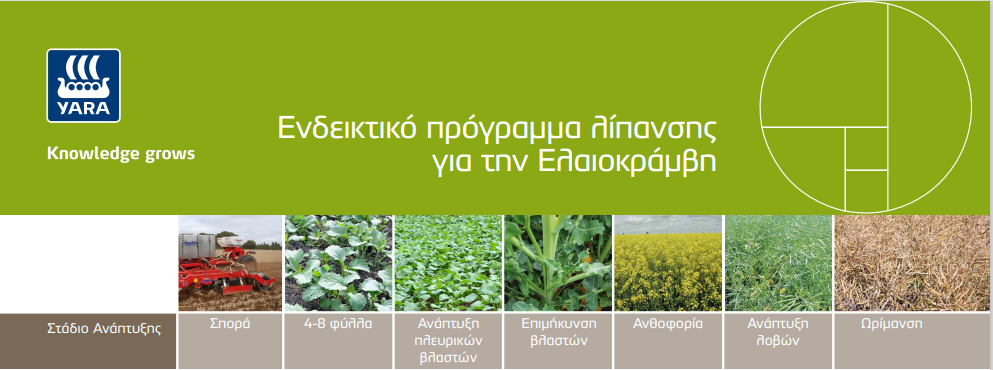 YARA

Knowledge grows

Ενδεικτικό πρόγραμμα λίπανσης για την Ελαιοκράμβη

| Στάδιο Ανάπτυξης | Σπορά | 4-8 φύλλα | Ανάπτυξη πλευρικών βλαστών | Επιμήκυνση βλαστών | Ανθοφορία | Ανάπτυξη λοβών | Ωρίμανση |
|---|---|---|---|---|---|---|---|